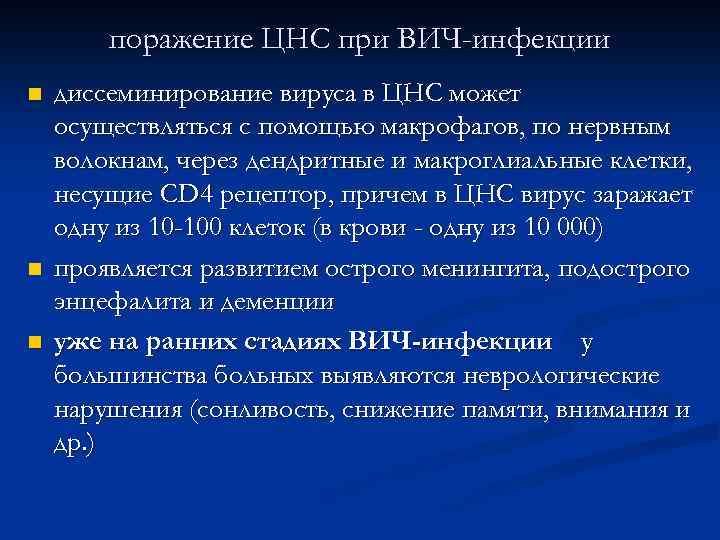 поражение ЦНС при ВИЧ-инфекции

диссеминирование вируса в ЦНС может осуществляться с помощью макрофагов, по нервным волокнам, через дендритные и макроглиальные клетки, несущие CD4 рецептор, причем в ЦНС вирус заражает одну из 10-100 клеток (в крови - одну из 10 000)

проявляется развитием острого менингита, подострого энцефалита и деменции

уже на ранних стадиях ВИЧ-инфекции у большинства больных выявляются неврологические нарушения (сонливость, снижение памяти, внимания и др.)